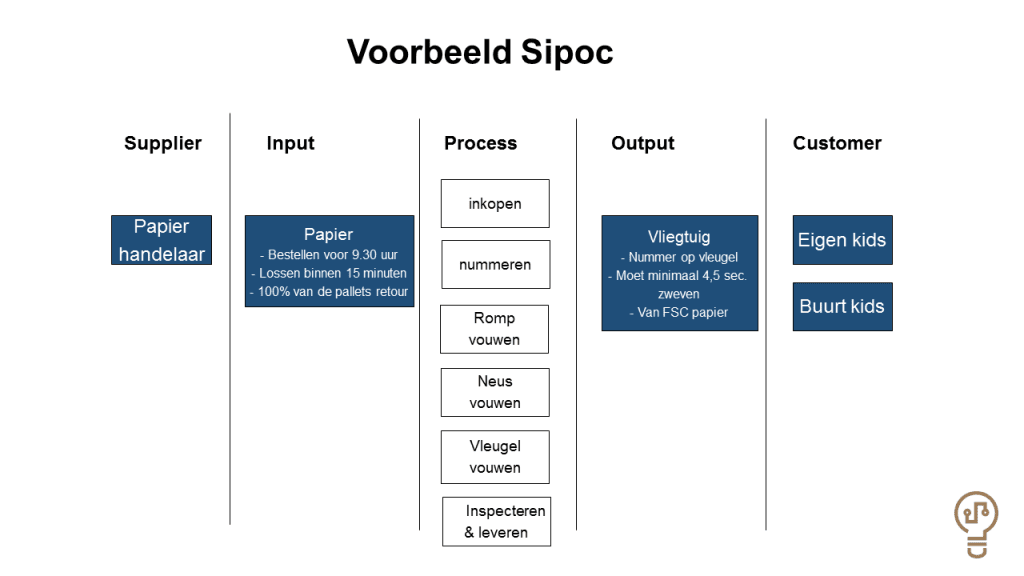 Voorbeeld Sipoc

Supplier

Papier handelaar

Input

Papier
- Bestellen voor 9.30 uur
- Lossen binnen 15 minuten
- 100% van de pallets retour

Process

inkopen

nummeren

Romp vouwen

Neus vouwen

Vleugel vouwen

Inspecteren & leveren

Output

Vliegtuig
- Nummer op vleugel
- Moet minimaal 4,5 sec. zweven
- Van FSC papier

Customer

Eigen kids

Buurt kids